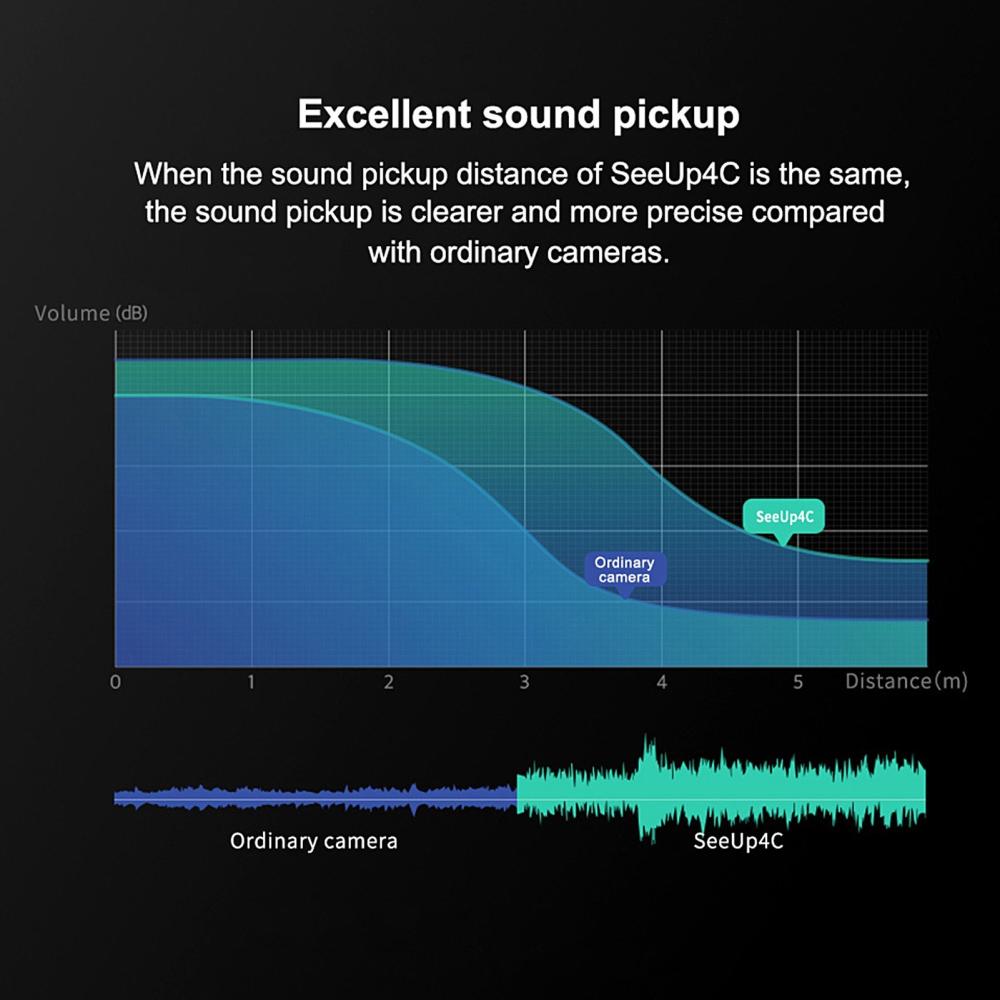 Excellent sound pickup

When the sound pickup distance of SeeUp4C is the same, the sound pickup is clearer and more precise compared with ordinary cameras.

Volume (dB)

SeeUp4C

Ordinary camera

0 1 2 3 4 5 Distance(m)

Ordinary camera

SeeUp4C